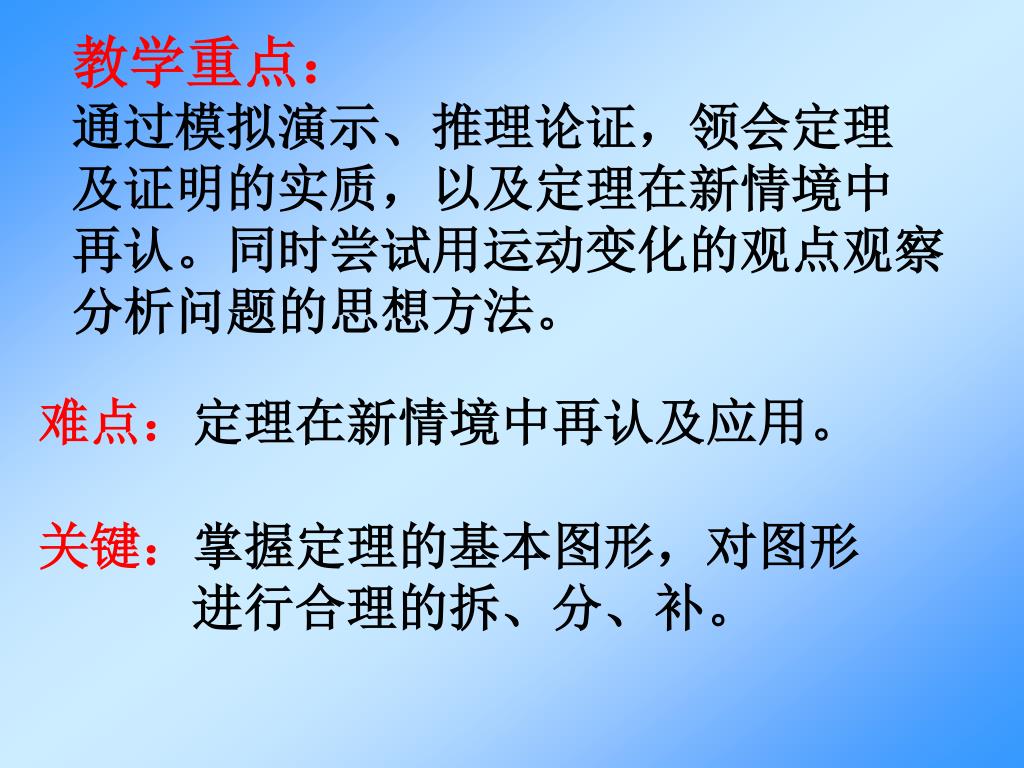 教学重点：
通过模拟演示、推理论证，领会定理及证明的实质，以及定理在新情境中再认。同时尝试用运动变化的观点观察分析问题的思想方法。

难点：定理在新情境中再认及应用。

关键：掌握定理的基本图形，对图形进行合理的拆、分、补。